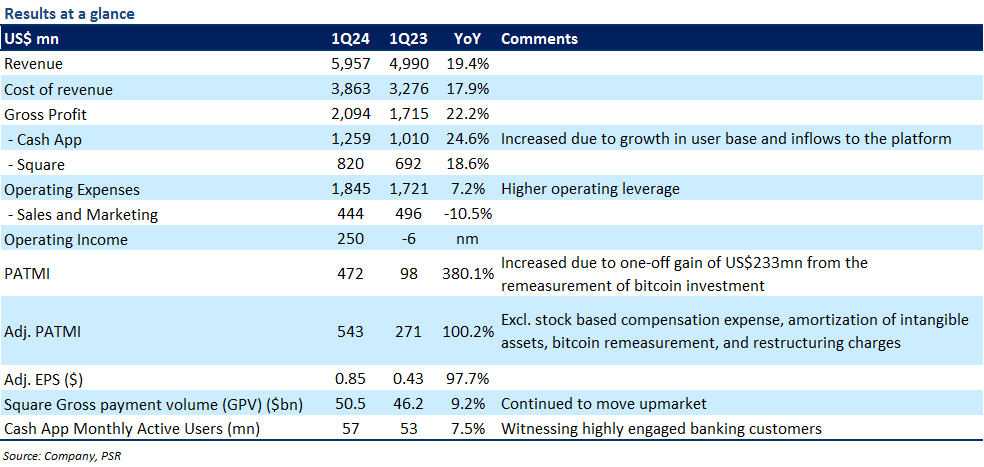 Results at a glance

| US$ mn | 1Q24 | 1Q23 | YoY | Comments |
|---|---|---|---|---|
| Revenue | 5,957 | 4,990 | 19.4% | |
| Cost of revenue | 3,863 | 3,276 | 17.9% | |
| Gross Profit | 2,094 | 1,715 | 22.2% | |
| - Cash App | 1,259 | 1,010 | 24.6% | Increased due to growth in user base and inflows to the platform |
| - Square | 820 | 692 | 18.6% | |
| Operating Expenses | 1,845 | 1,721 | 7.2% | Higher operating leverage |
| - Sales and Marketing | 444 | 496 | -10.5% | |
| Operating Income | 250 | -6 | nm | |
| PATMI | 472 | 98 | 380.1% | Increased due to one-off gain of US$233mn from the remeasurement of bitcoin investment |
| Adj. PATMI | 543 | 271 | 100.2% | Excl. stock based compensation expense, amortization of intangible assets, bitcoin remeasurement, and restructuring charges |
| Adj. EPS ($) | 0.85 | 0.43 | 97.7% | |
| Square Gross payment volume (GPV) ($bn) | 50.5 | 46.2 | 9.2% | Continued to move upmarket |
| Cash App Monthly Active Users (mn) | 57 | 53 | 7.5% | Witnessing highly engaged banking customers |

Source: Company, PSR